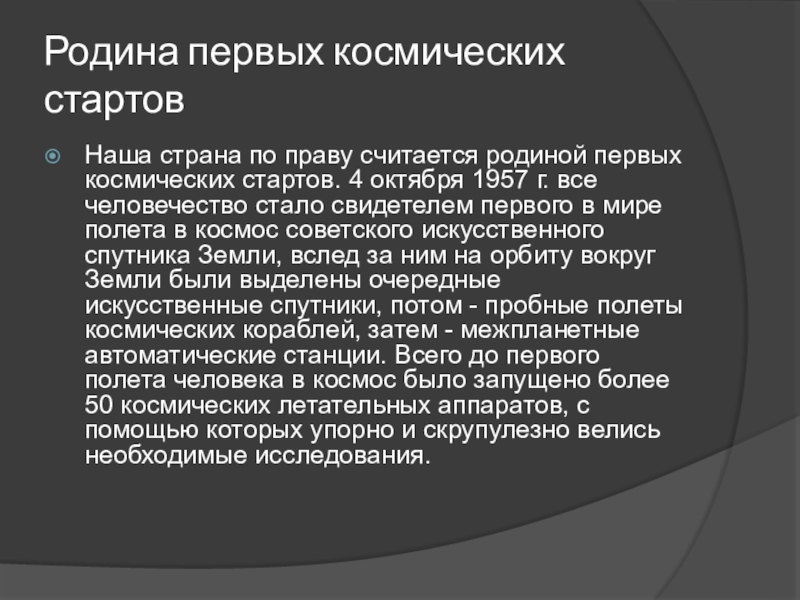 Родина первых космических стартов

Наша страна по праву считается родиной первых космических стартов. 4 октября 1957 г. все человечество стало свидетелем первого в мире полета в космос советского искусственного спутника Земли, вслед за ним на орбиту вокруг Земли были выделены очередные искусственные спутники, потом - пробные полеты космических кораблей, затем - межпланетные автоматические станции. Всего до первого полета человека в космос было запущено более 50 космических летательных аппаратов, с помощью которых упорно и скрупулезно велись необходимые исследования.